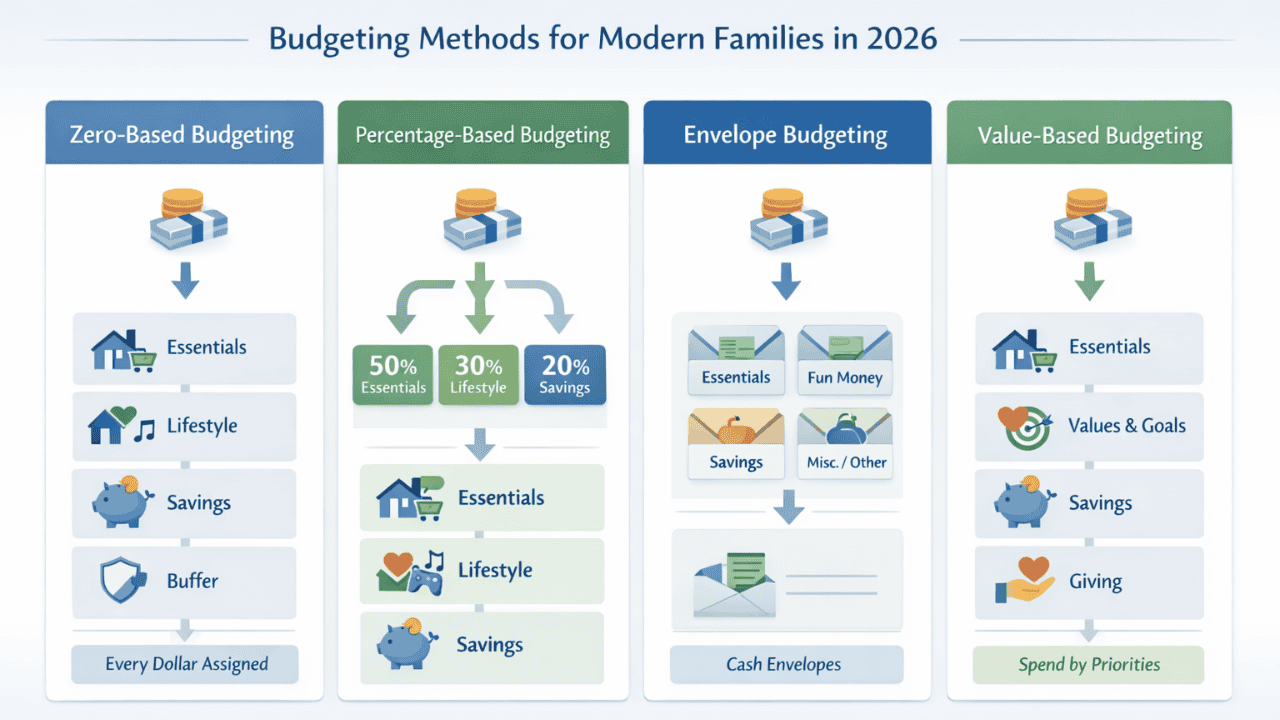 Budgeting Methods for Modern Families in 2026

Zero-Based Budgeting

Essentials

Lifestyle

Savings

Buffer

Every Dollar Assigned

Percentage-Based Budgeting

50% Essentials

30% Lifestyle

20% Savings

Essentials

Lifestyle

Savings

Envelope Budgeting

Essentials

Fun Money

Savings

Misc. / Other

Cash Envelopes

Value-Based Budgeting

Essentials

Values & Goals

Savings

Giving

Spend by Priorities